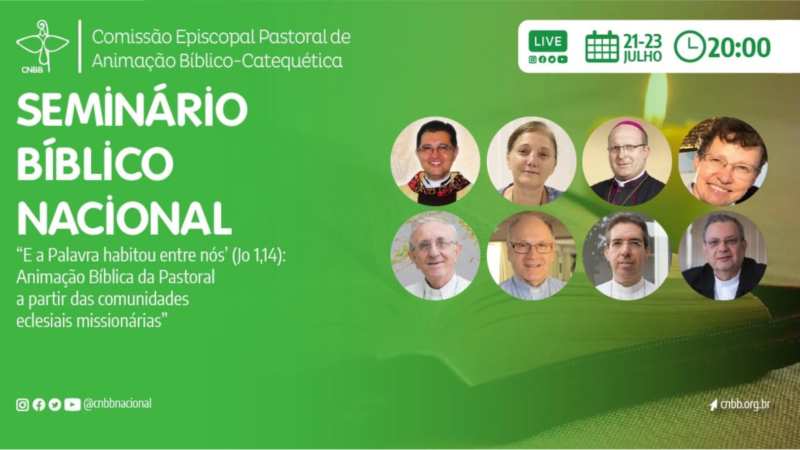 CNBB

Comissão Episcopal Pastoral de Animação Bíblico-Catequética

LIVE

21-23 JULHO

20:00

SEMINÁRIO BÍBLICO NACIONAL

"E a Palavra habitou entre nós' (Jo 1,14): Animação Bíblica da Pastoral a partir das comunidades eclesiais missionárias"

@cnbbnacional

cnbb.org.br